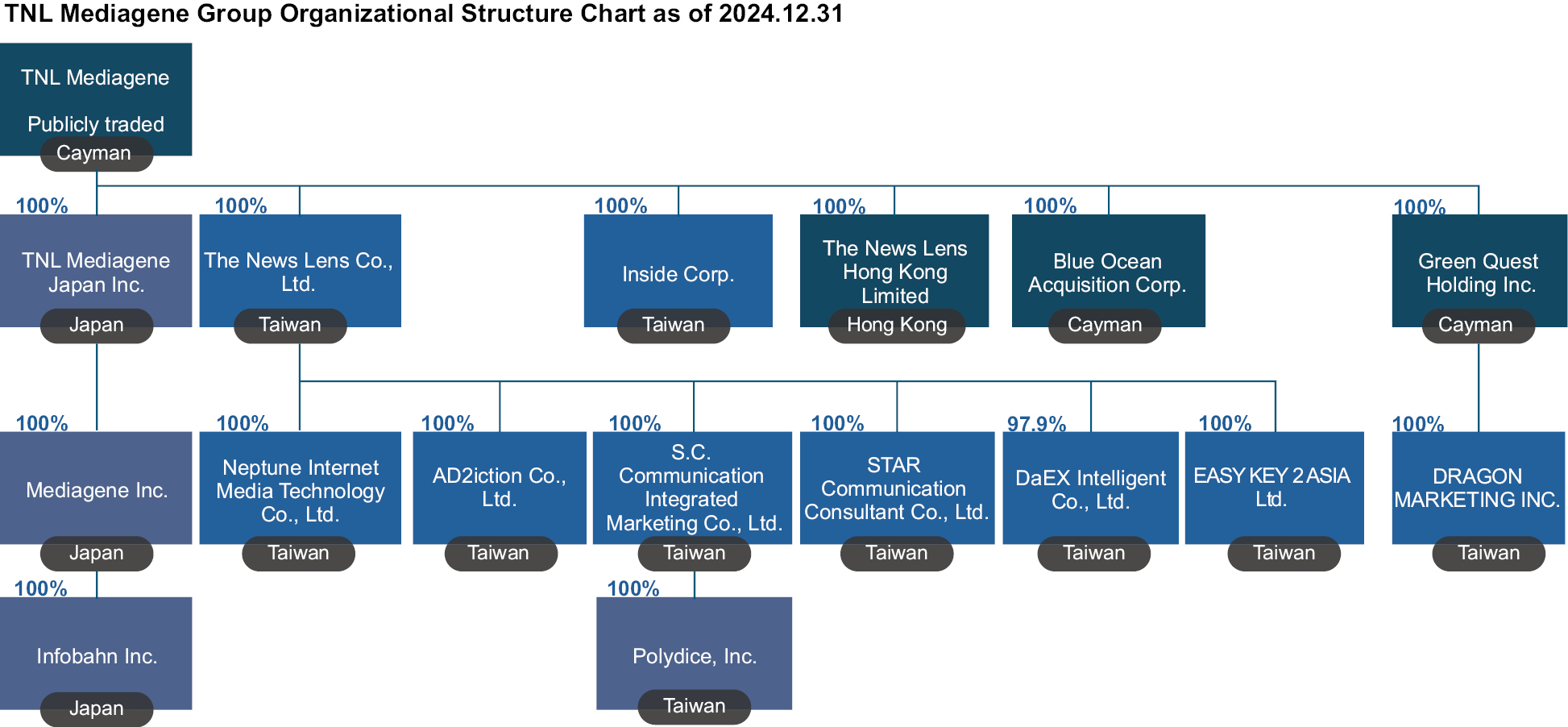 TNL Mediagene Group Organizational Structure Chart as of 2024.12.31

TNL Mediagene

Publicly traded

Cayman

100%

TNL Mediagene Japan Inc.

Japan

100%

The News Lens Co., Ltd.

Taiwan

100%

Inside Corp.

Taiwan

100%

The News Lens Hong Kong Limited

Hong Kong

100%

Blue Ocean Acquisition Corp.

Cayman

100%

Green Quest Holding Inc.

Cayman

100%

Mediagene Inc.

Japan

100%

Neptune Internet Media Technology Co., Ltd.

Taiwan

100%

AD2iction Co., Ltd.

Taiwan

100%

S.C. Communication Integrated Marketing Co., Ltd.

Taiwan

100%

STAR Communication Consultant Co., Ltd.

Taiwan

97.9%

DaEX Intelligent Co., Ltd.

Taiwan

100%

EASY KEY 2 ASIA Ltd.

Taiwan

100%

DRAGON MARKETING INC.

Taiwan

100%

Infobahn Inc.

Japan

100%

Polydice, Inc.

Taiwan